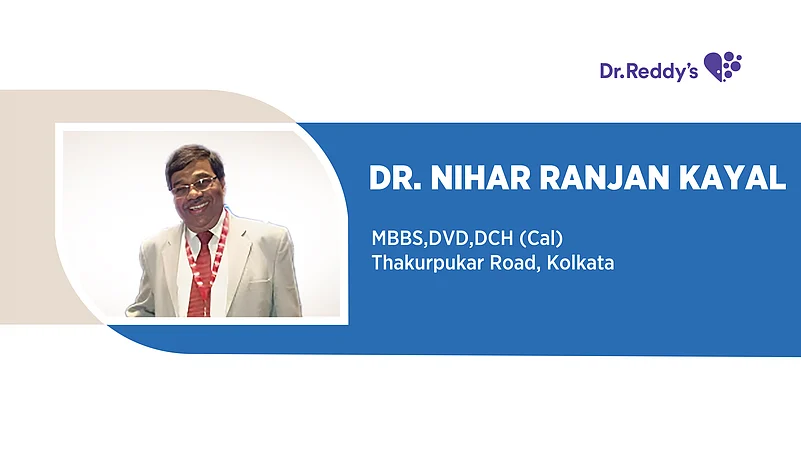 Dr.Reddy's

DR. NIHAR RANJAN KAYAL

MBBS,DVD,DCH (Cal)
Thakurpukar Road, Kolkata